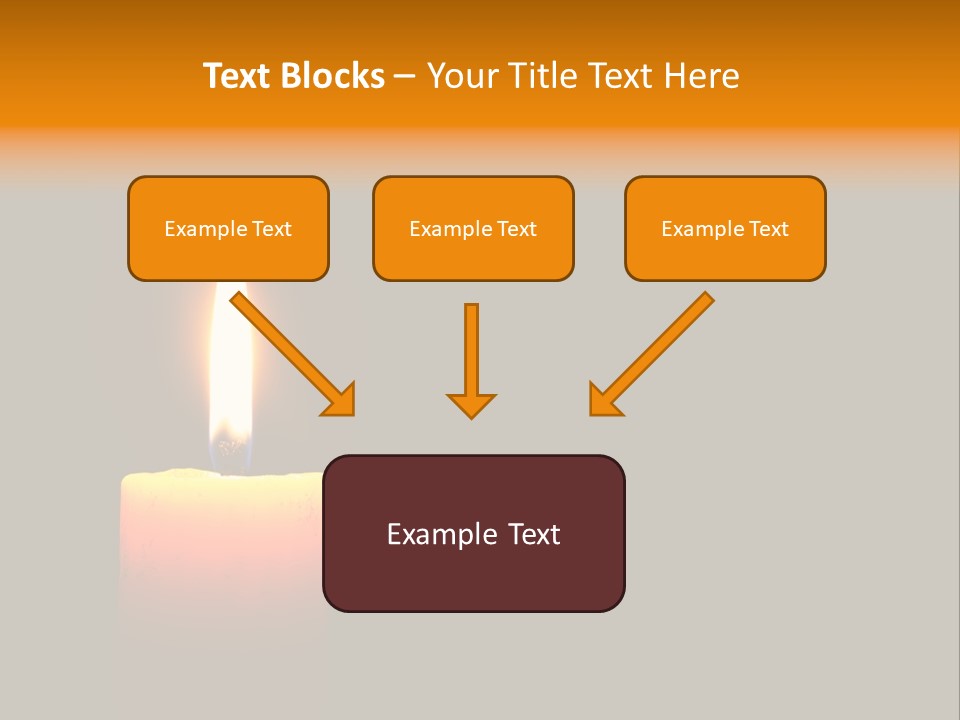 Text Blocks – Your Title Text Here

Example Text

Example Text

Example Text

Example Text